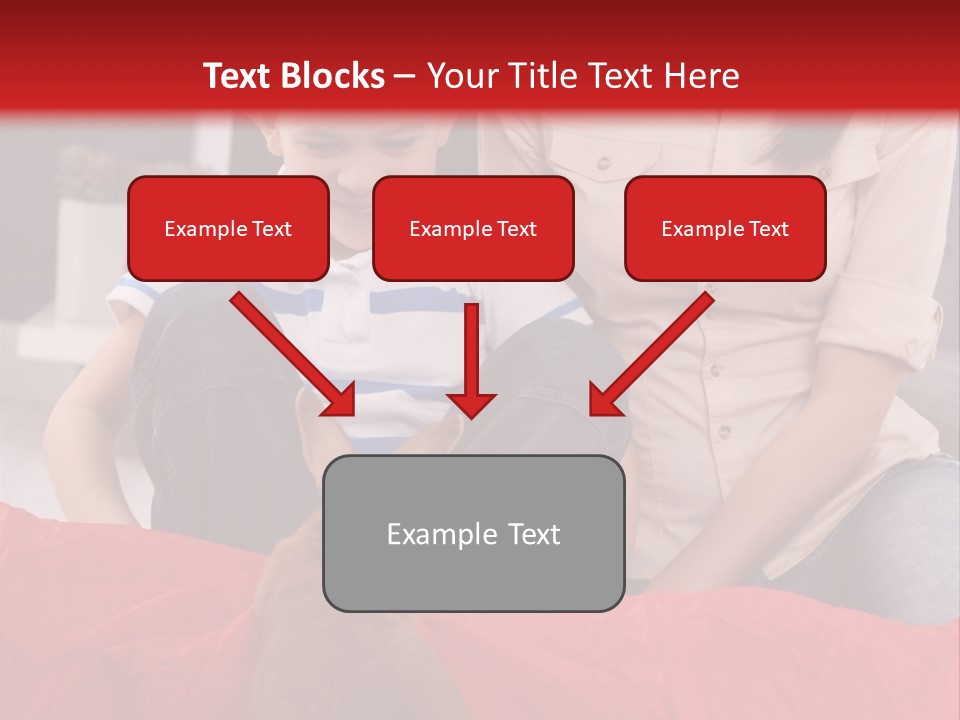 Text Blocks – Your Title Text Here

Example Text

Example Text

Example Text

Example Text